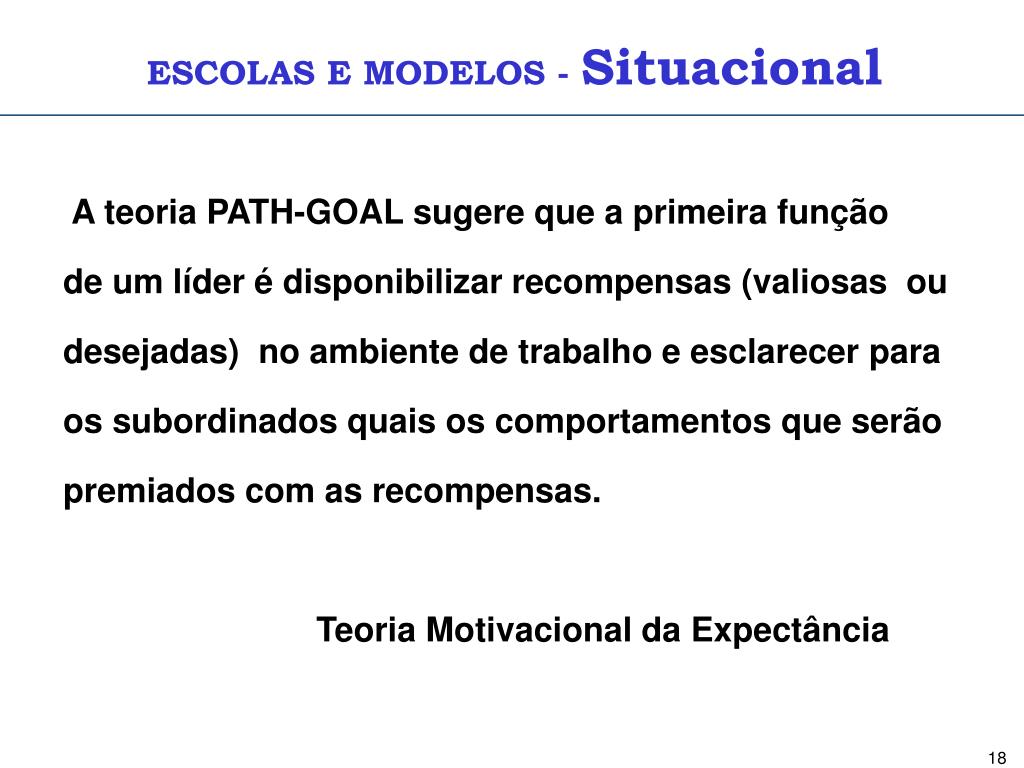 ESCOLAS E MODELOS - Situacional

A teoria PATH-GOAL sugere que a primeira função de um líder é disponibilizar recompensas (valiosas ou desejadas) no ambiente de trabalho e esclarecer para os subordinados quais os comportamentos que serão premiados com as recompensas.

Teoria Motivacional da Expectância

18